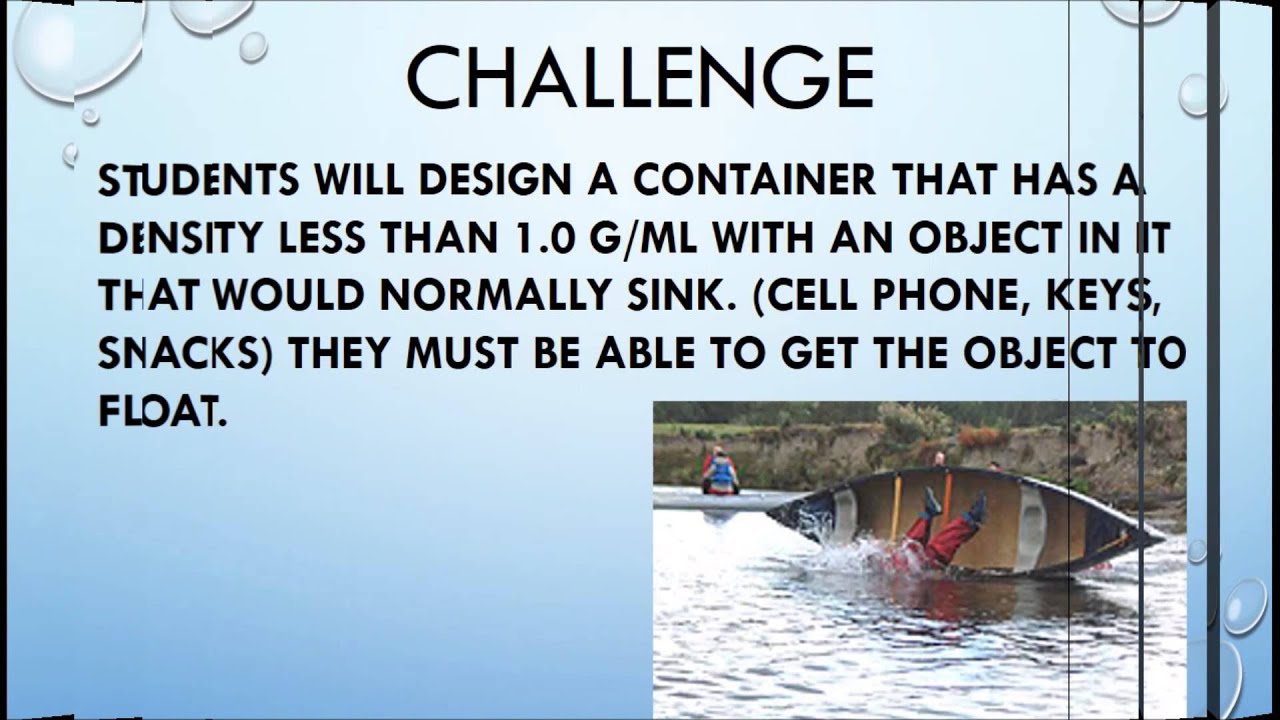 CHALLENGE

STUDENTS WILL DESIGN A CONTAINER THAT HAS A DENSITY LESS THAN 1.0 G/ML WITH AN OBJECT IN IT THAT WOULD NORMALLY SINK. (CELL PHONE, KEYS, SNACKS) THEY MUST BE ABLE TO GET THE OBJECT TO FLOAT.